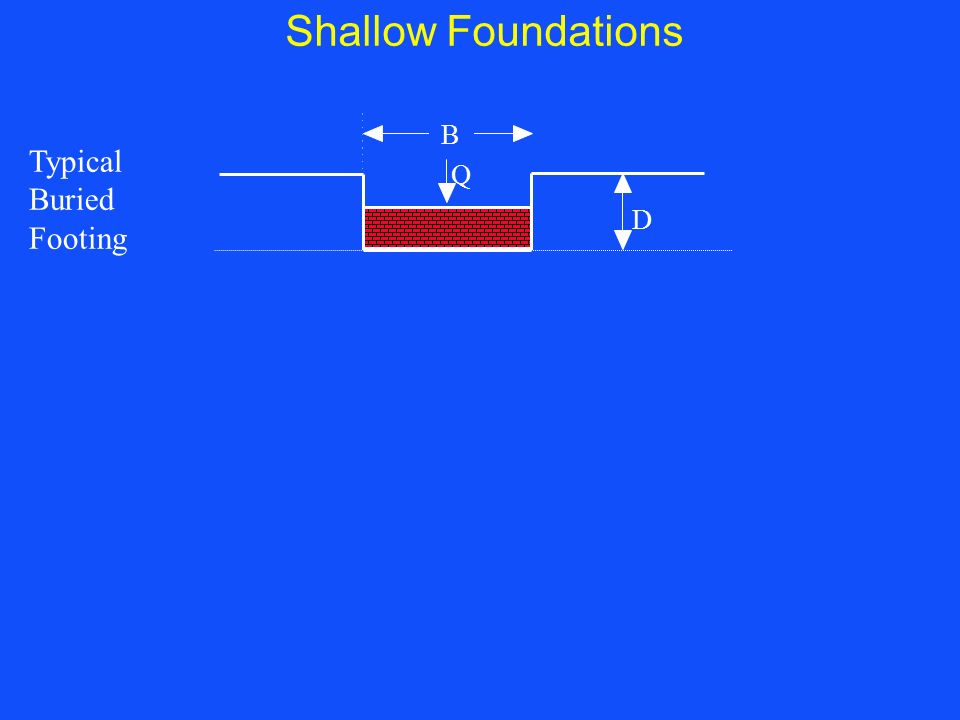 Shallow Foundations

Typical Buried Footing

B

Q

D